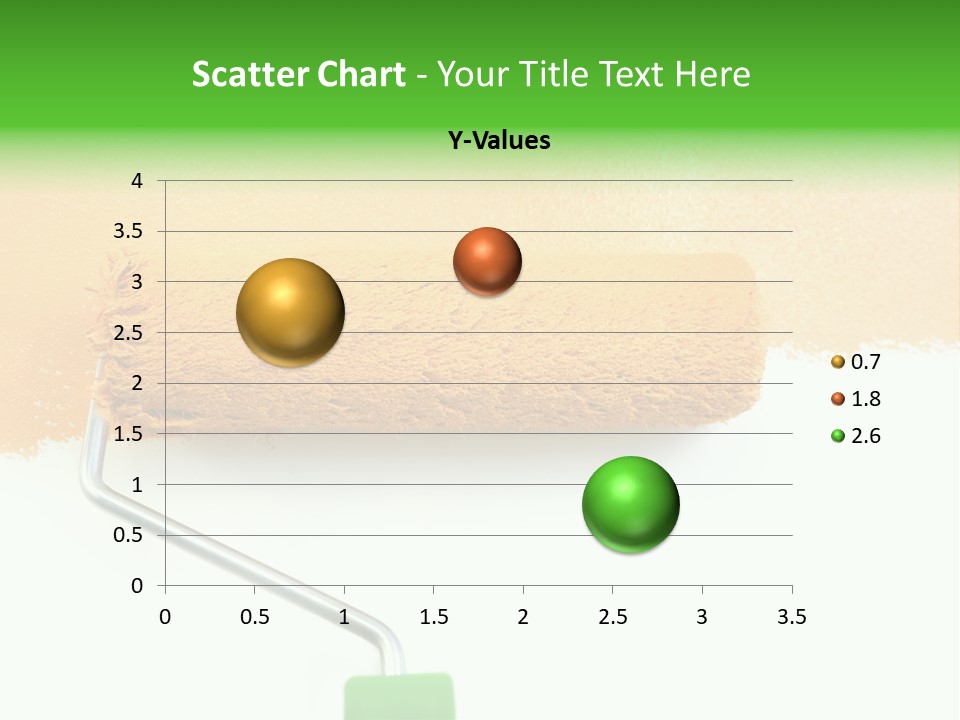 Scatter Chart - Your Title Text Here

Y-Values

4
3.5
3
2.5
2
1.5
1
0.5
0

0 0.5 1 1.5 2 2.5 3 3.5

0.7
1.8
2.6